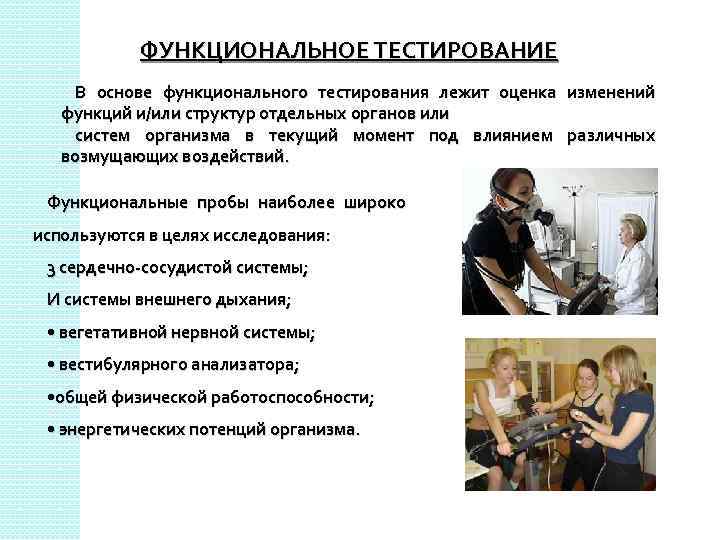 ФУНКЦИОНАЛЬНОЕ ТЕСТИРОВАНИЕ

В основе функционального тестирования лежит оценка изменений функций и/или структур отдельных органов или систем организма в текущий момент под влиянием различных возмущающих воздействий.

Функциональные пробы наиболее широко используются в целях исследования:

3 сердечно-сосудистой системы;

И системы внешнего дыхания;

• вегетативной нервной системы;

• вестибулярного анализатора;

•общей физической работоспособности;

• энергетических потенций организма.